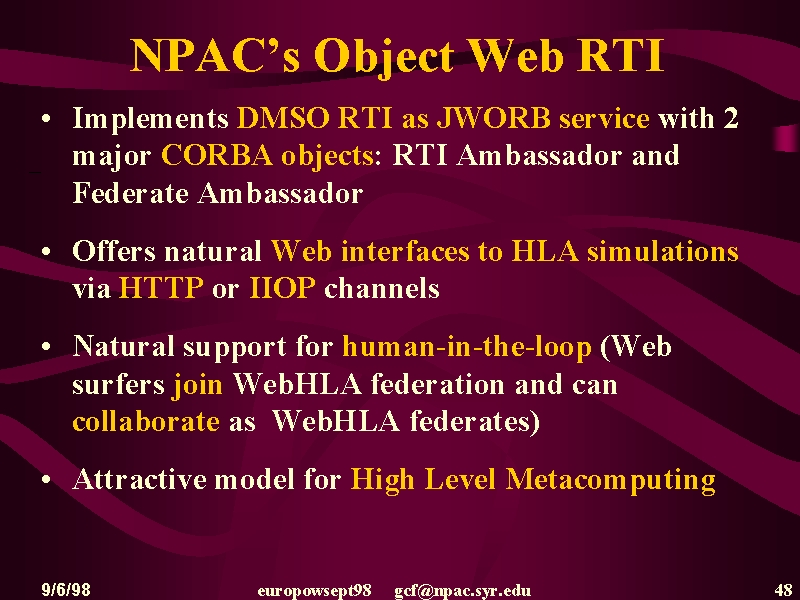 NPAC's Object Web RTI

• Implements DMSO RTI as JWORB service with 2 major CORBA objects: RTI Ambassador and Federate Ambassador

• Offers natural Web interfaces to HLA simulations via HTTP or IIOP channels

• Natural support for human-in-the-loop (Web surfers join WebHLA federation and can collaborate as WebHLA federates)

• Attractive model for High Level Metacomputing

9/6/98 europowsept98 gcf@npac.syr.edu 48